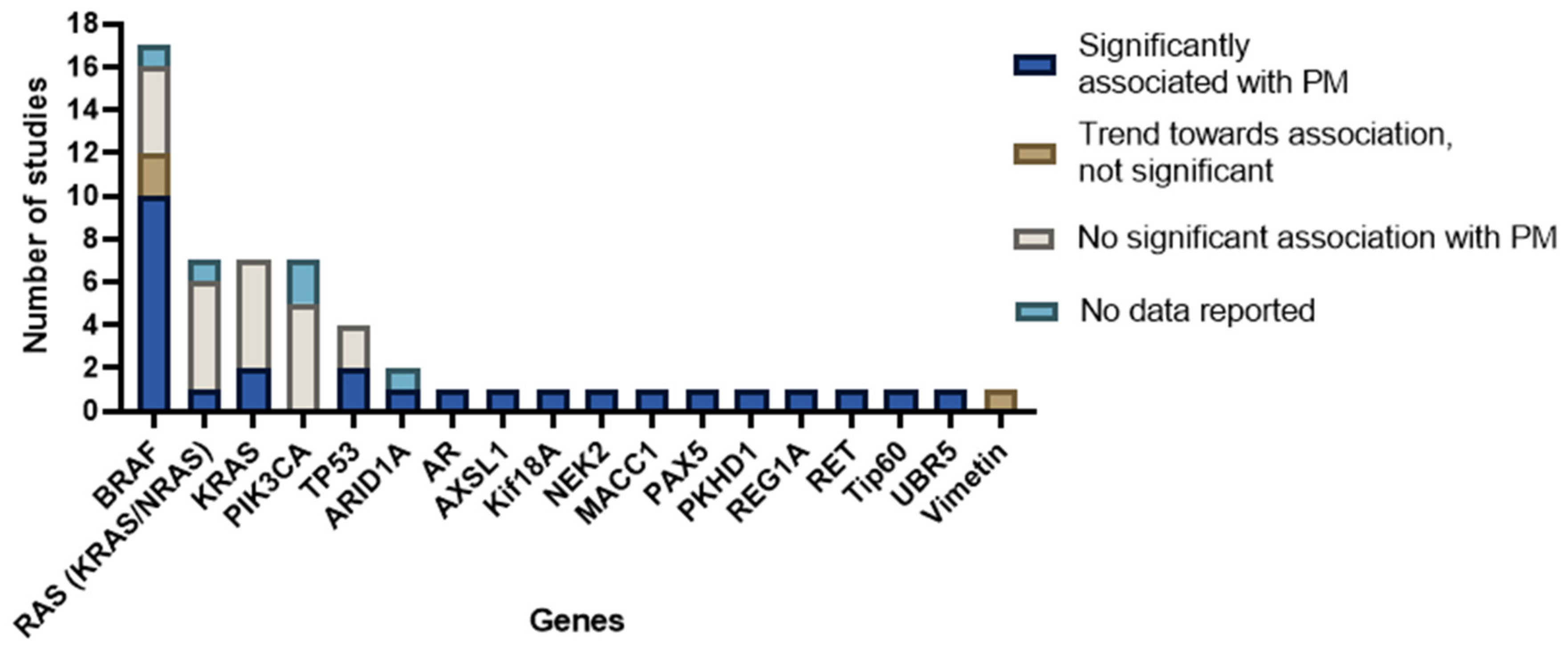 Number of studies

18
16
14
12
10
8
6
4
2
0

BRAF
RAS (KRAS/NRAS)
KRAS
PIK3CA
TP53
ARID1A
AR
AXSL1
Kif18A
NEK2
MACC1
PAX5
PKHD1
REG1A
RET
Tip60
UBR5
Vimetin

Genes

Significantly associated with PM
Trend towards association, not significant
No significant association with PM
No data reported